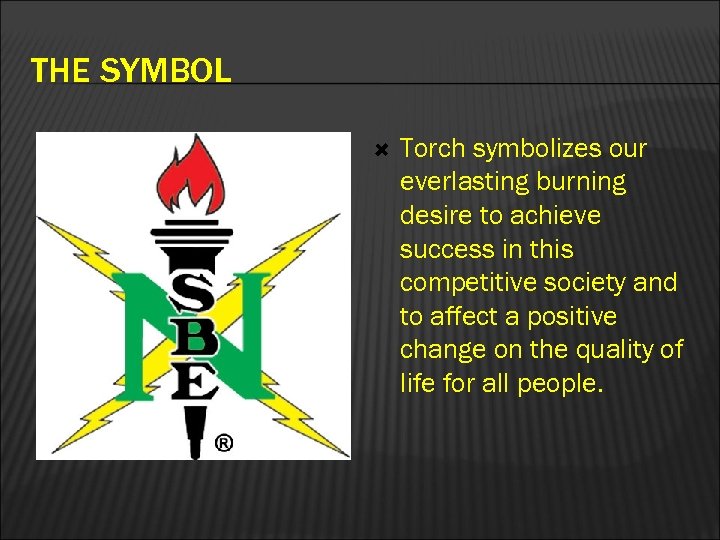 THE SYMBOL

N S B E ®

Torch symbolizes our everlasting burning desire to achieve success in this competitive society and to affect a positive change on the quality of life for all people.